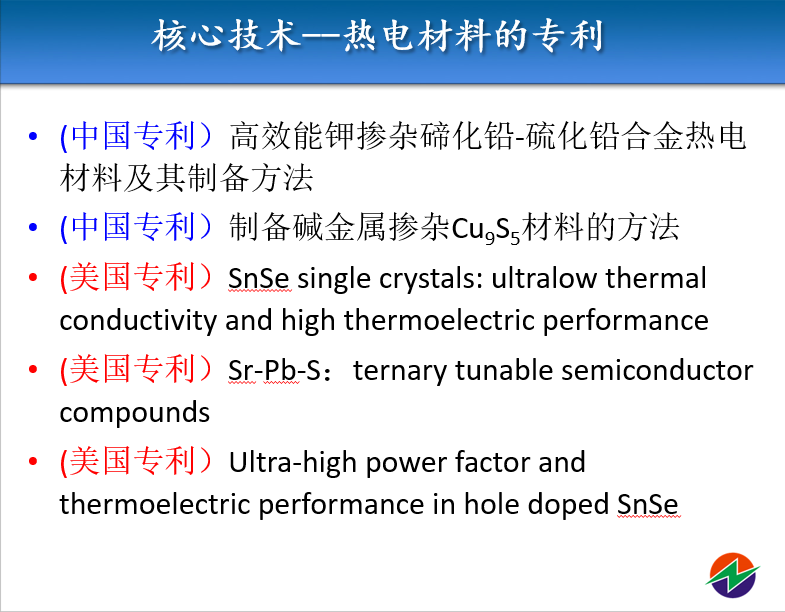 核心技术—热电材料的专利

• (中国专利）高效能钾掺杂碲化铅-硫化铅合金热电材料及其制备方法
• (中国专利）制备碱金属掺杂$Cu_9S_5$材料的方法
• (美国专利）SnSe single crystals: ultralow thermal conductivity and high thermoelectric performance
• (美国专利）Sr-Pb-S：ternary tunable semiconductor compounds
• (美国专利）Ultra-high power factor and thermoelectric performance in hole doped SnSe